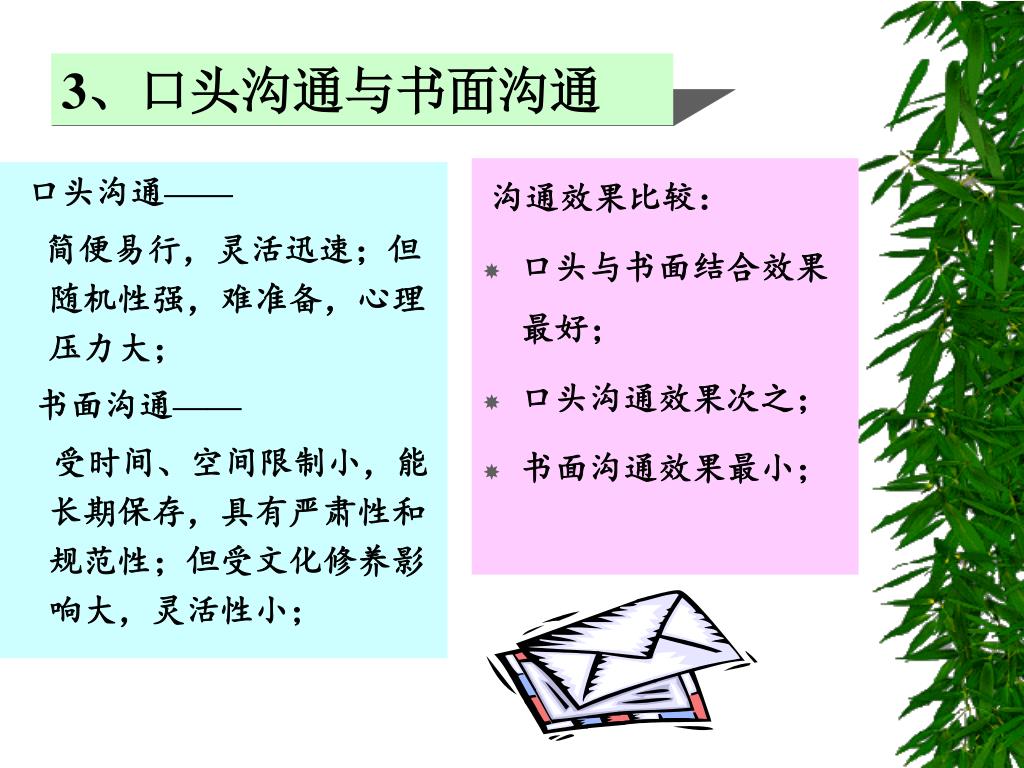 3、口头沟通与书面沟通

口头沟通——

简便易行，灵活迅速；但随机性强，难准备，心理压力大；

书面沟通——

受时间、空间限制小，能长期保存，具有严肃性和规范性；但受文化修养影响大，灵活性小；

沟通效果比较：

口头与书面结合效果最好；

口头沟通效果次之；

书面沟通效果最小；